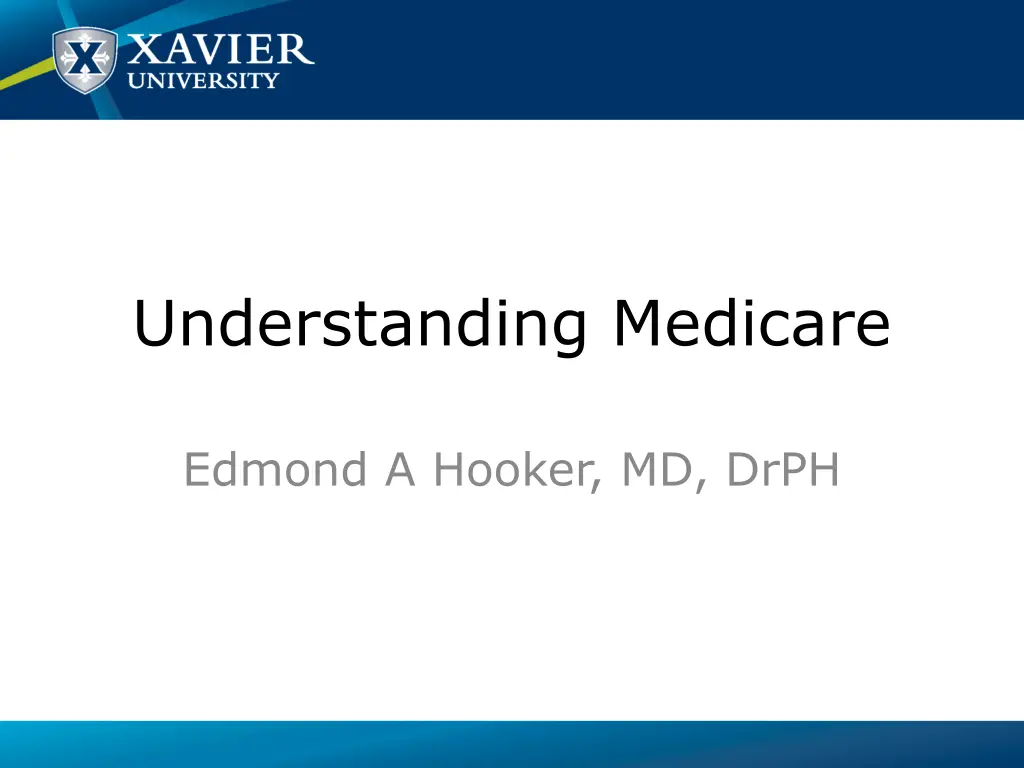 XAVIER
UNIVERSITY

Understanding Medicare

Edmond A Hooker, MD, DrPH